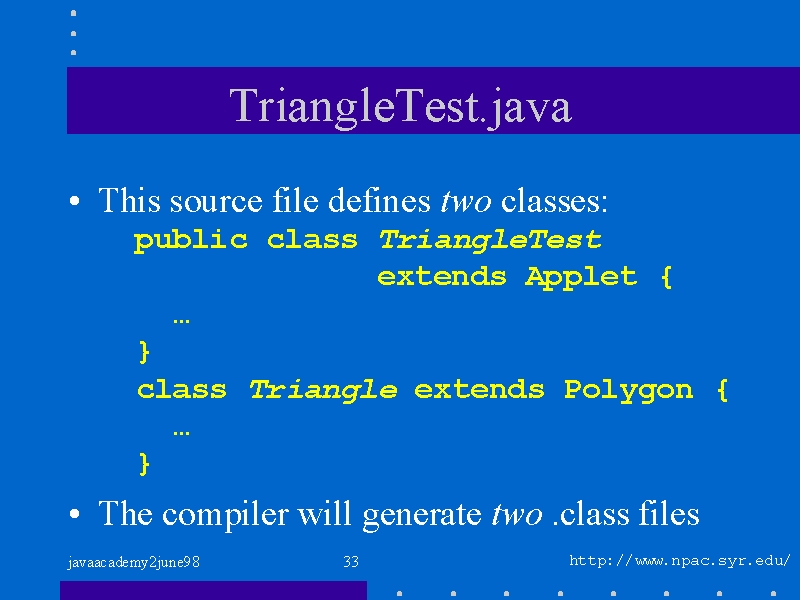 TriangleTest.java

• This source file defines two classes:

public class TriangleTest
extends Applet {
…
}
class Triangle extends Polygon {
…
}

• The compiler will generate two .class files

javaacademy2june98 33 http://www.npac.syr.edu/